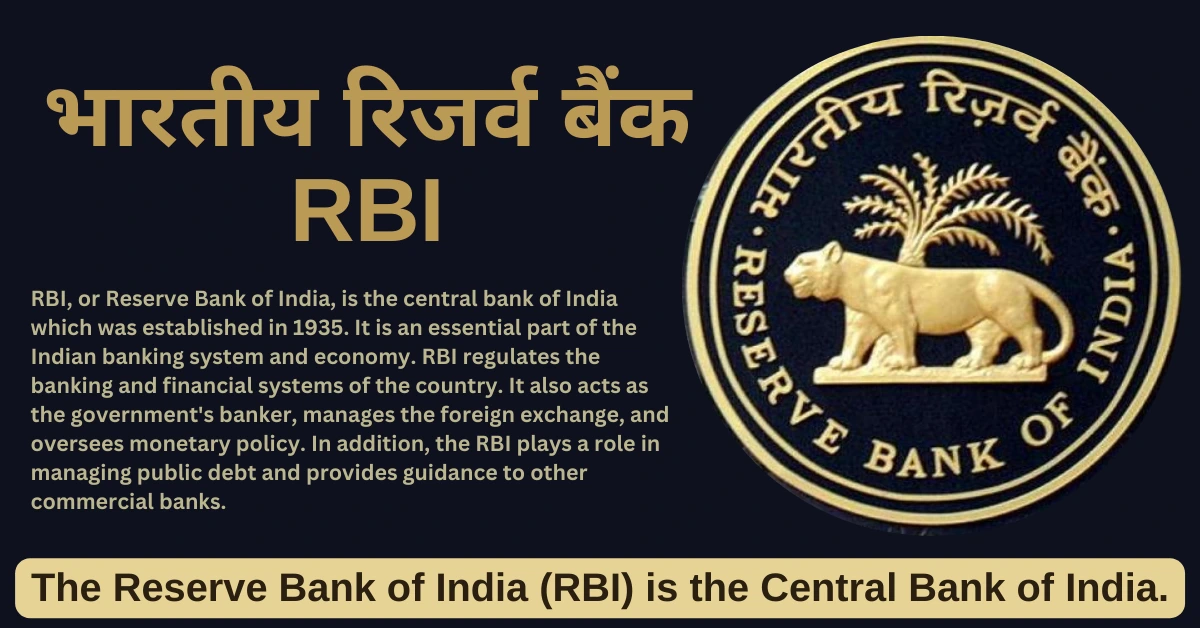 भारतीय रिजर्व बैंक
RBI

RBI, or Reserve Bank of India, is the central bank of India which was established in 1935. It is an essential part of the Indian banking system and economy. RBI regulates the banking and financial systems of the country. It also acts as the government's banker, manages the foreign exchange, and oversees monetary policy. In addition, the RBI plays a role in managing public debt and provides guidance to other commercial banks.

भारतीय रिज़र्व बैंक
RESERVE BANK OF INDIA

The Reserve Bank of India (RBI) is the Central Bank of India.